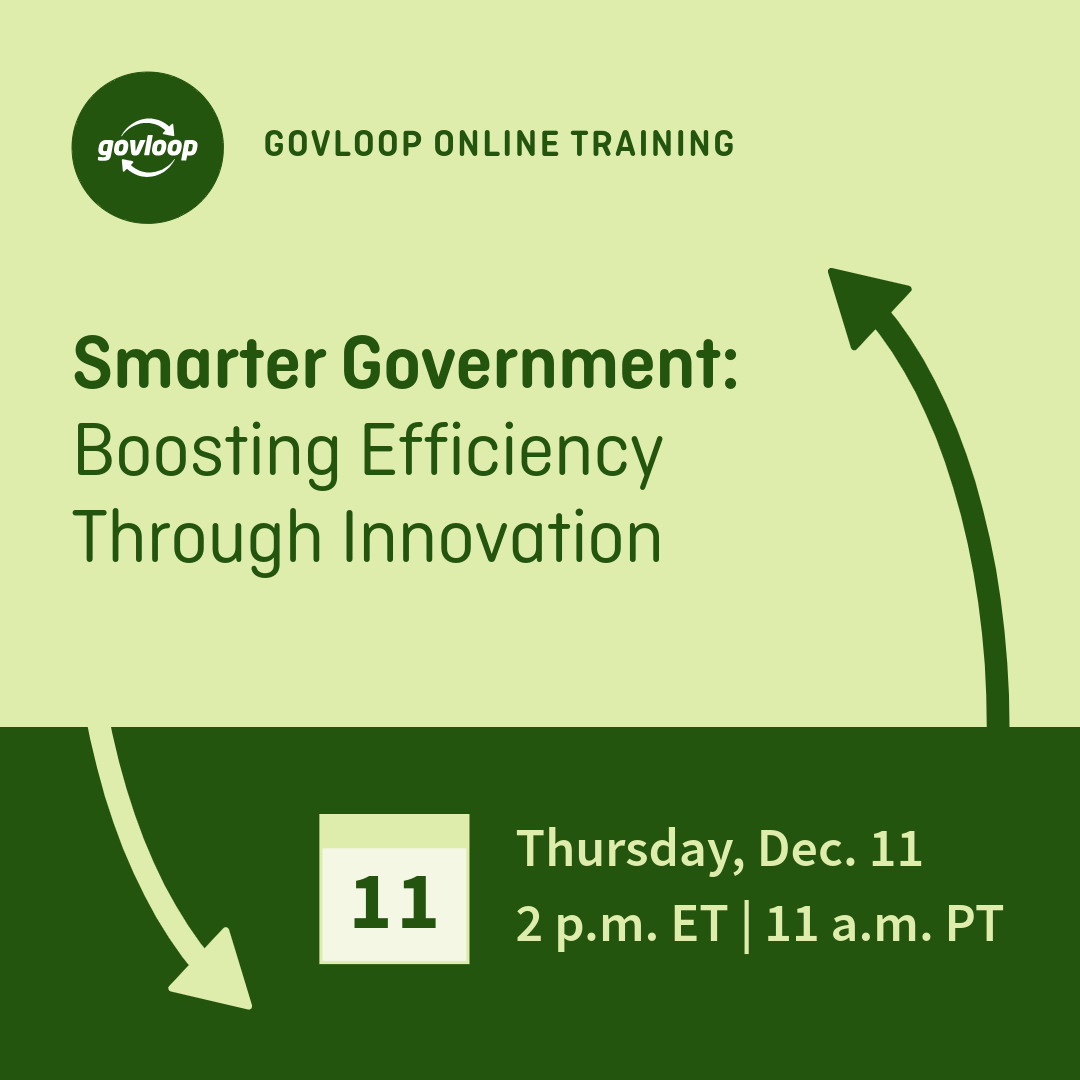 govloop

GOVLOOP ONLINE TRAINING

Smarter Government: Boosting Efficiency Through Innovation

11

Thursday, Dec. 11
2 p.m. ET | 11 a.m. PT